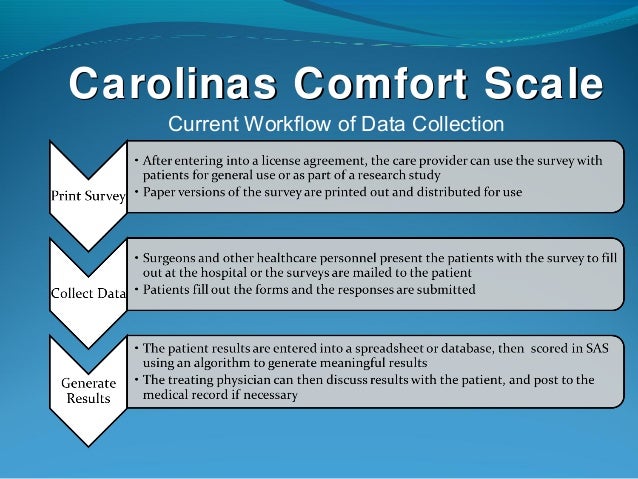 Carolinas Comfort Scale

Current Workflow of Data Collection

Print Survey

• After entering into a license agreement, the care provider can use the survey with patients for general use or as part of a research study
• Paper versions of the survey are printed out and distributed for use

Collect Data

• Surgeons and other healthcare personnel present the patients with the survey to fill out at the hospital or the surveys are mailed to the patient
• Patients fill out the forms and the responses are submitted

Generate Results

• The patient results are entered into a spreadsheet or database, then scored in SAS using an algorithm to generate meaningful results
• The treating physician can then discuss results with the patient, and post to the medical record if necessary